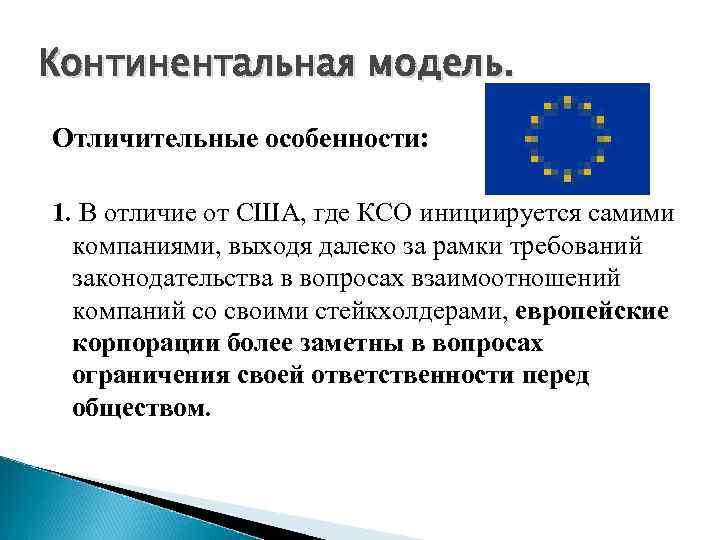 Континентальная модель.

Отличительные особенности:

1. В отличие от США, где КСО инициируется самими компаниями, выходя далеко за рамки требований законодательства в вопросах взаимоотношений компаний со своими стейкхолдерами, европейские корпорации более заметны в вопросах ограничения своей ответственности перед обществом.